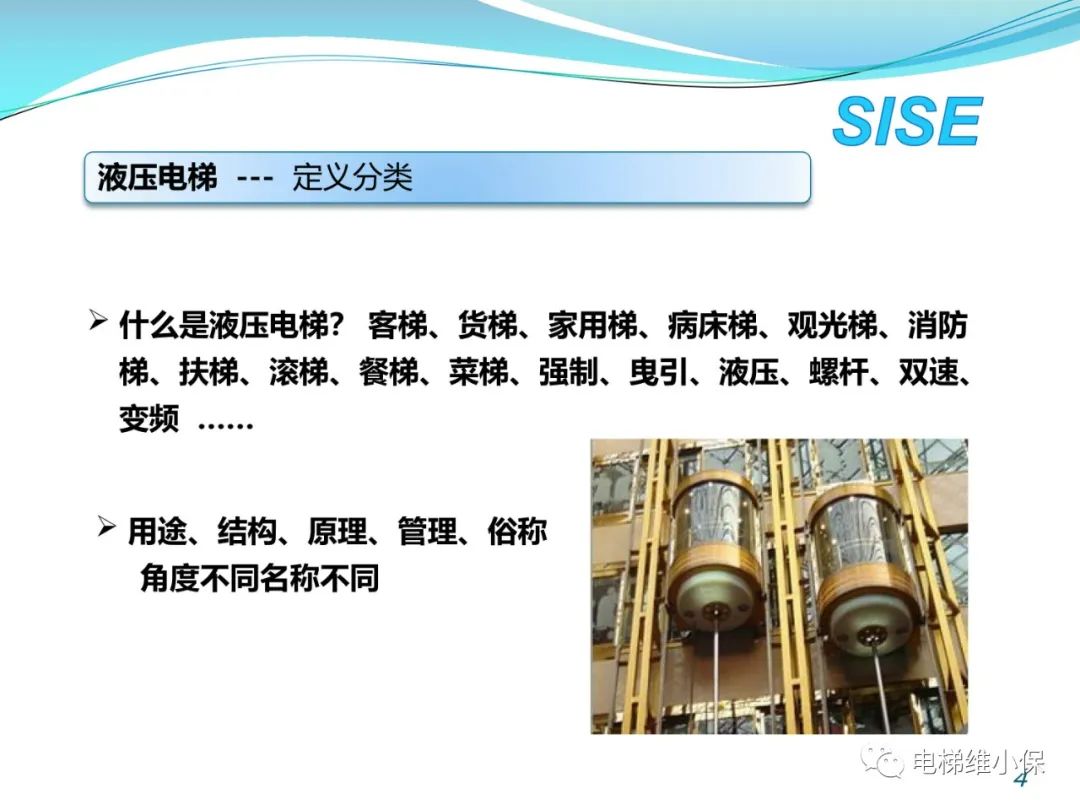 SISE

液压电梯 --- 定义分类

➢ 什么是液压电梯？ 客梯、货梯、家用梯、病床梯、观光梯、消防梯、扶梯、滚梯、餐梯、菜梯、强制、曳引、液压、螺杆、双速、变频 ……

➢ 用途、结构、原理、管理、俗称
角度不同名称不同

电梯维小保

4